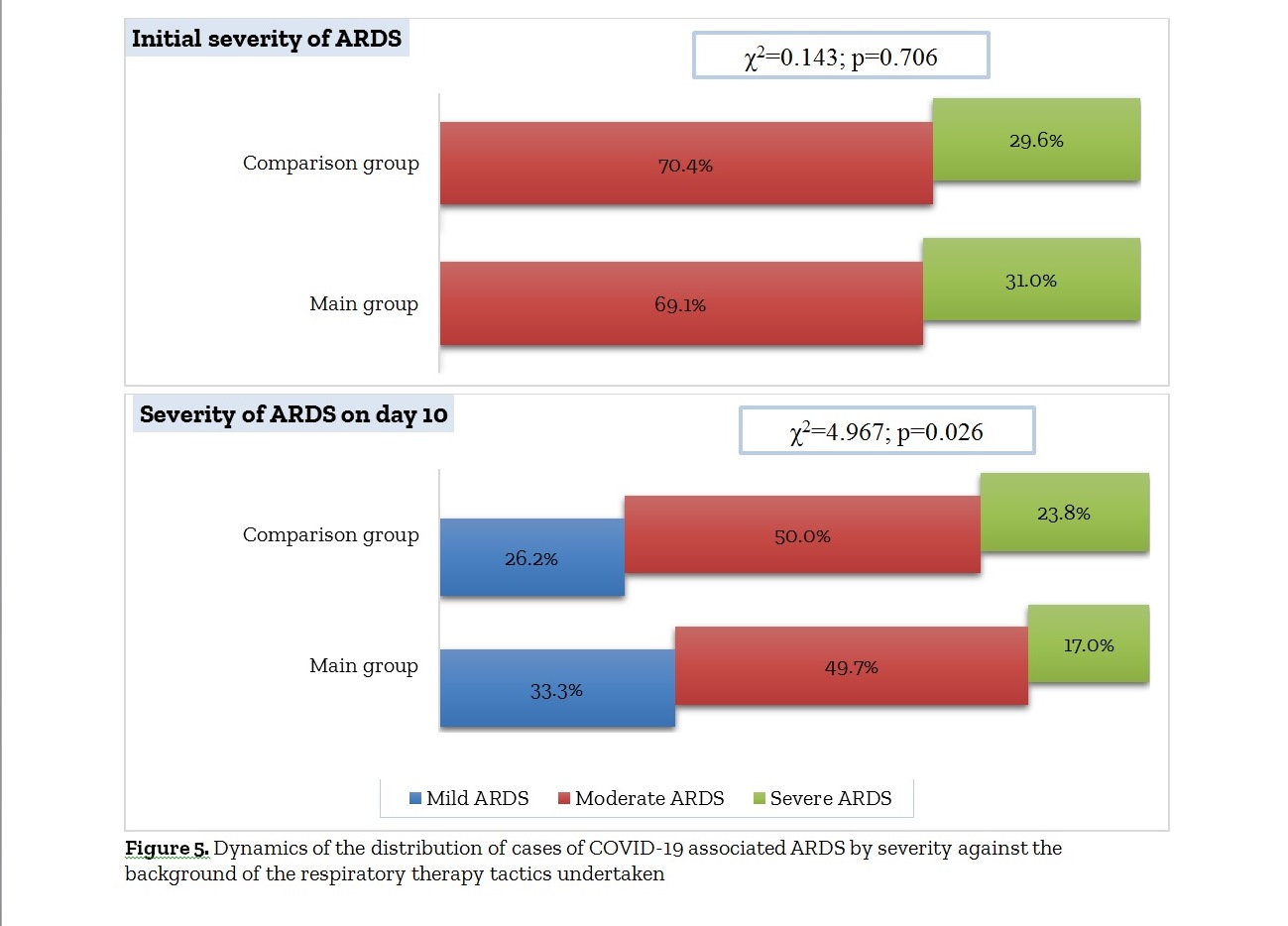 Initial severity of ARDS

$\chi^2$=0.143; p=0.706

Comparison group

70.4%

29.6%

Main group

69.1%

31.0%

Severity of ARDS on day 10

$\chi^2$=4.967; p=0.026

Comparison group

26.2%

50.0%

23.8%

Main group

33.3%

49.7%

17.0%

Mild ARDS Moderate ARDS Severe ARDS

Figure 5. Dynamics of the distribution of cases of COVID-19 associated ARDS by severity against the background of the respiratory therapy tactics undertaken